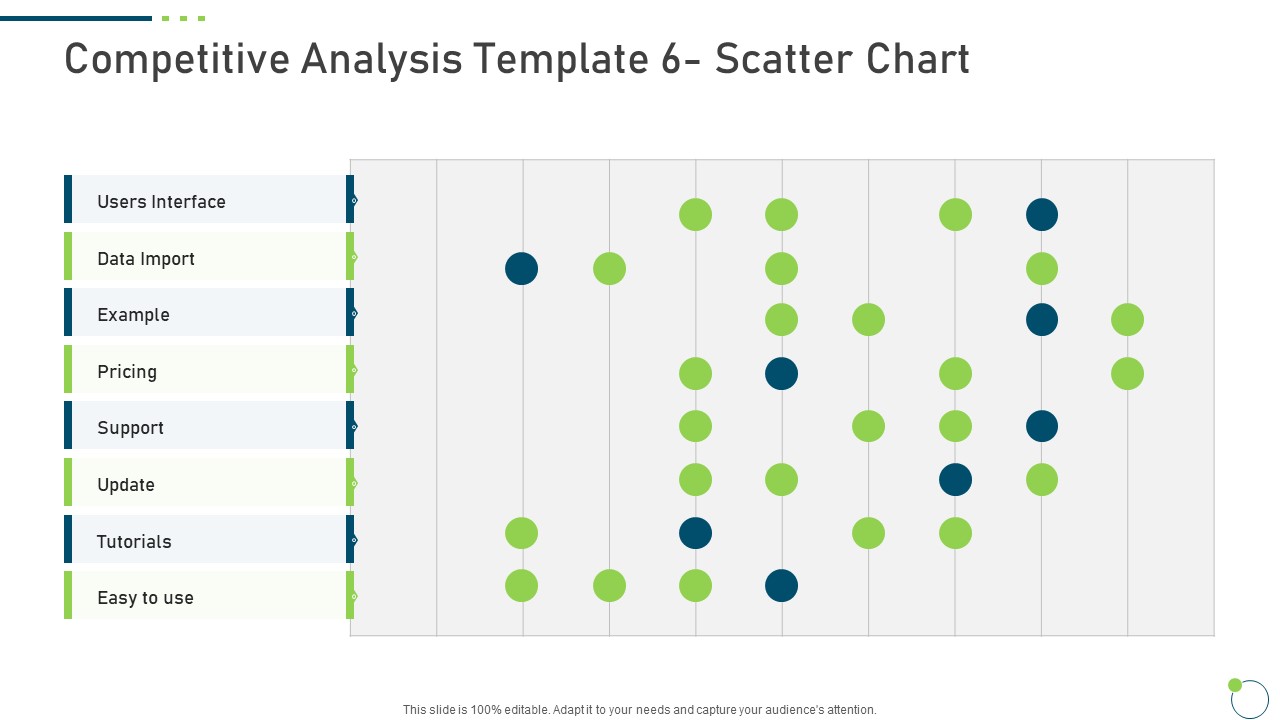 Competitive Analysis Template 6- Scatter Chart

Users Interface
Data Import
Example
Pricing
Support
Update
Tutorials
Easy to use

This slide is 100% editable. Adapt it to your needs and capture your audience's attention.